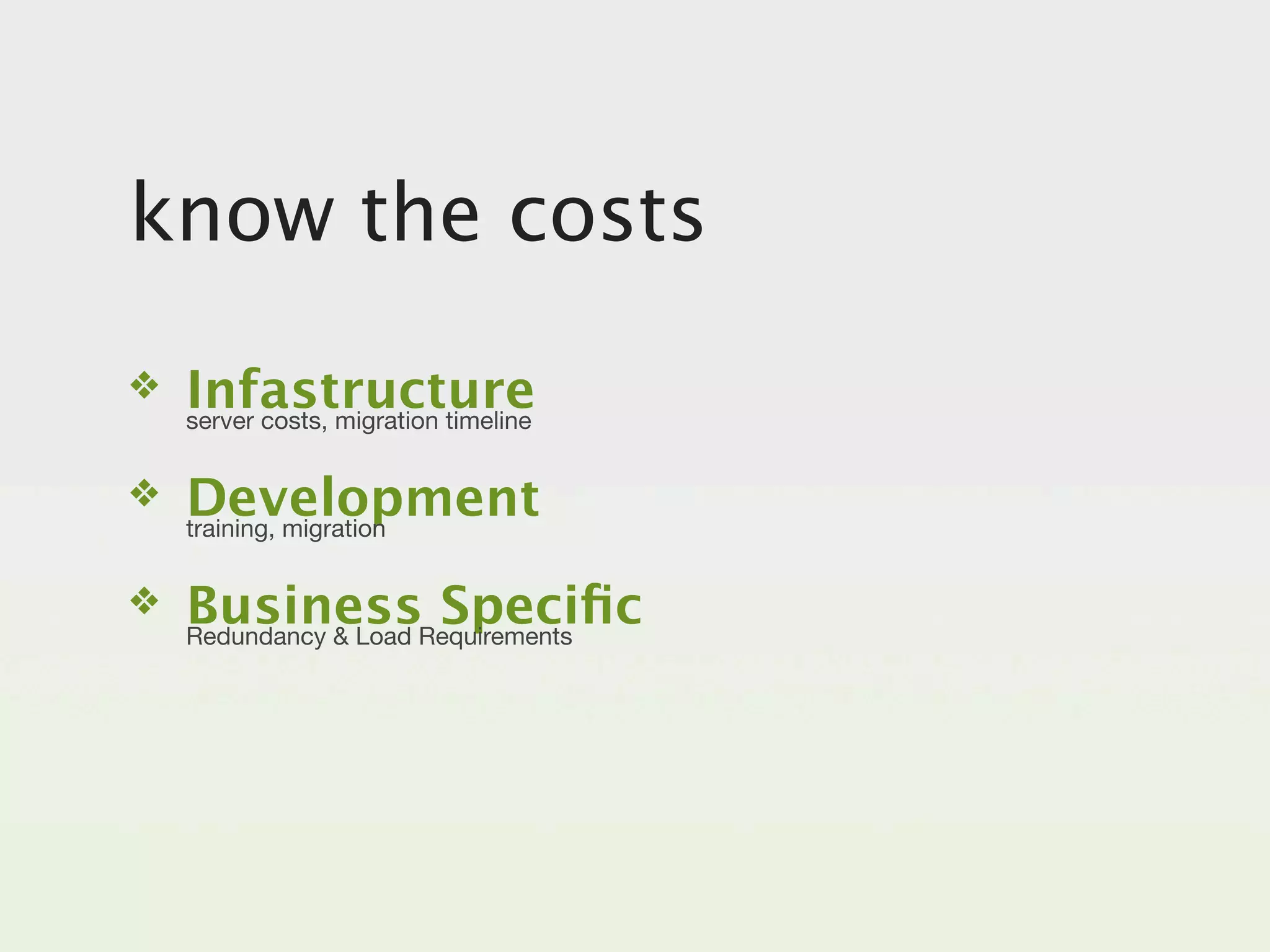 know the costs

❖ Infastructure
server costs, migration timeline

❖ Development
training, migration

❖ Business Specific
Redundancy & Load Requirements